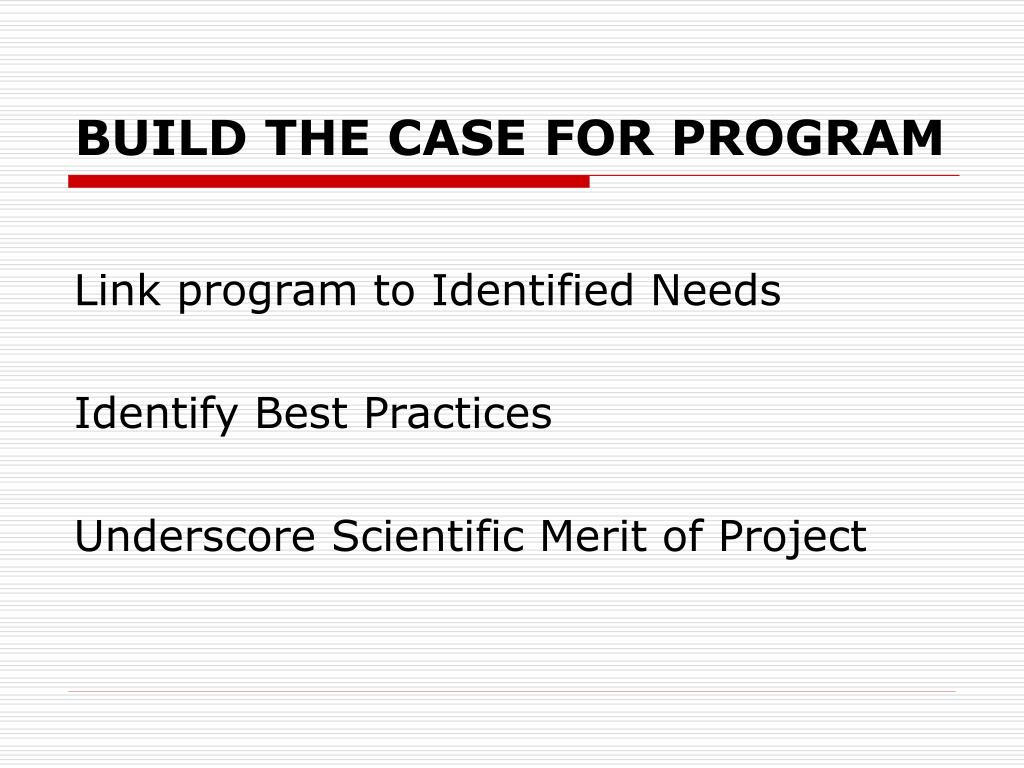 BUILD THE CASE FOR PROGRAM

Link program to Identified Needs

Identify Best Practices

Underscore Scientific Merit of Project